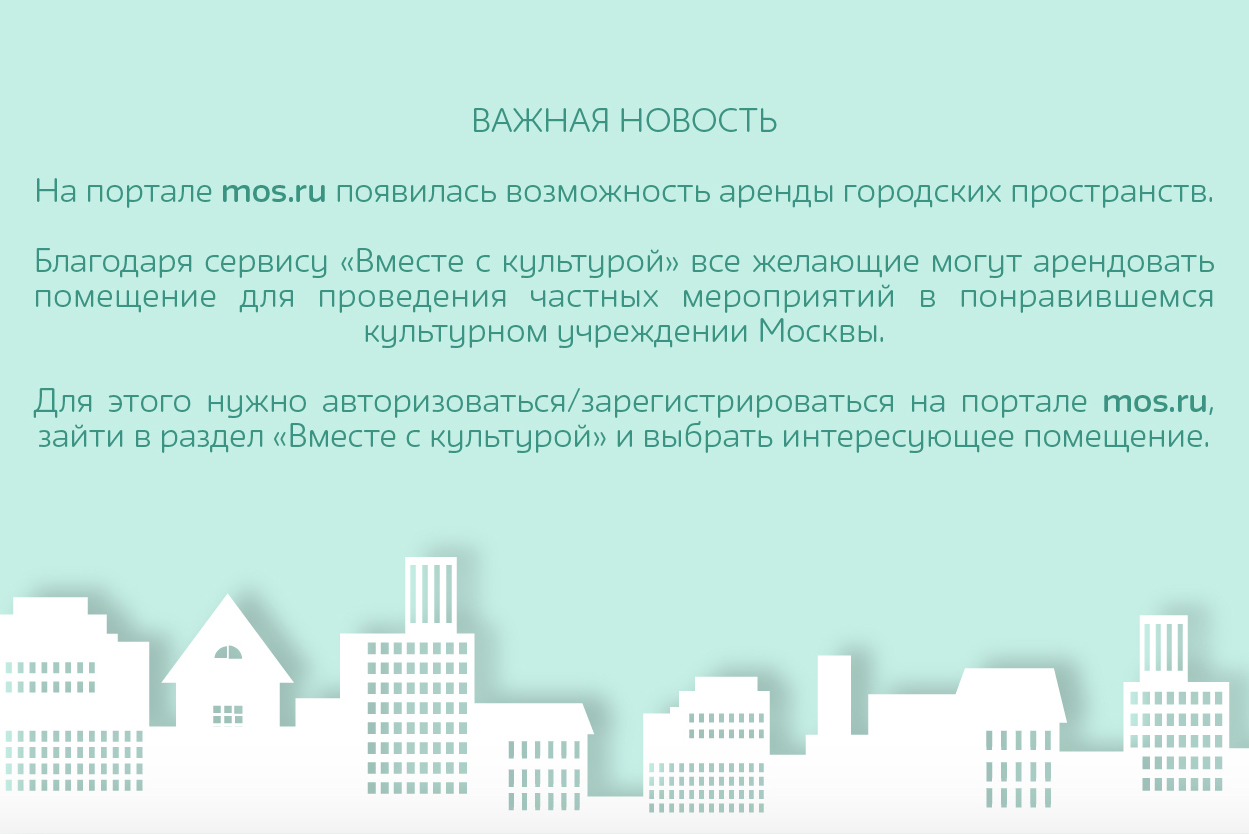 ВАЖНАЯ НОВОСТЬ

На портале mos.ru появилась возможность аренды городских пространств.

Благодаря сервису «Вместе с культурой» все желающие могут арендовать помещение для проведения частных мероприятий в понравившемся культурном учреждении Москвы.

Для этого нужно авторизоваться/зарегистрироваться на портале mos.ru, зайти в раздел «Вместе с культурой» и выбрать интересующее помещение.